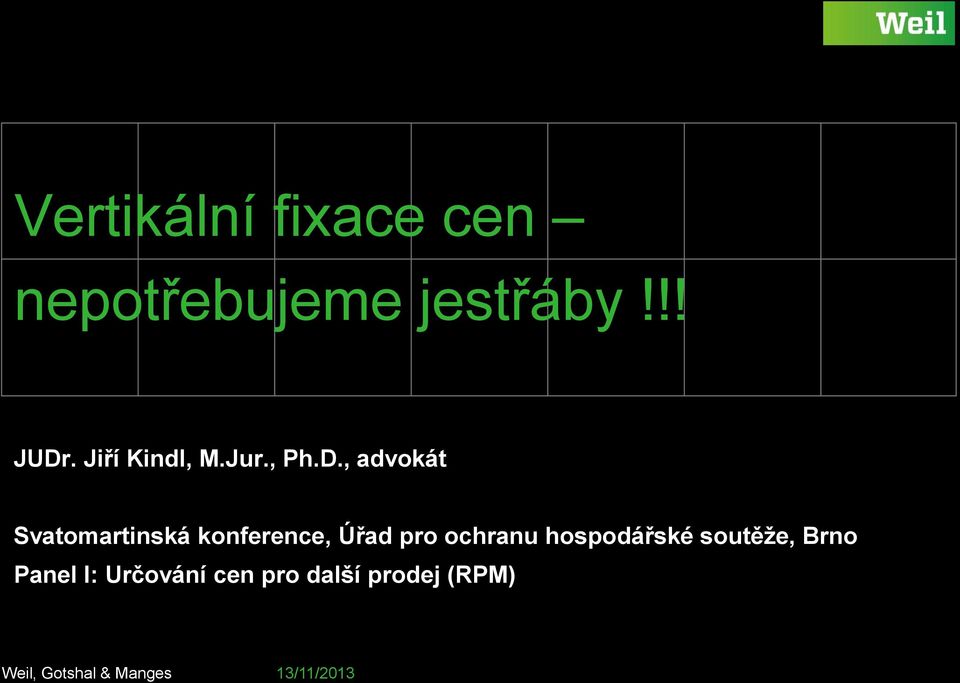 Weil

Vertikální fixace cen – nepotřebujeme jestřáby !!!

JUDr. Jiří Kindl, M.Jur., Ph.D., advokát

Svatomartinská konference, Úřad pro ochranu hospodářské soutěže, Brno

Panel I: Určování cen pro další prodej (RPM)

Weil, Gotshal & Manges 13/11/2013